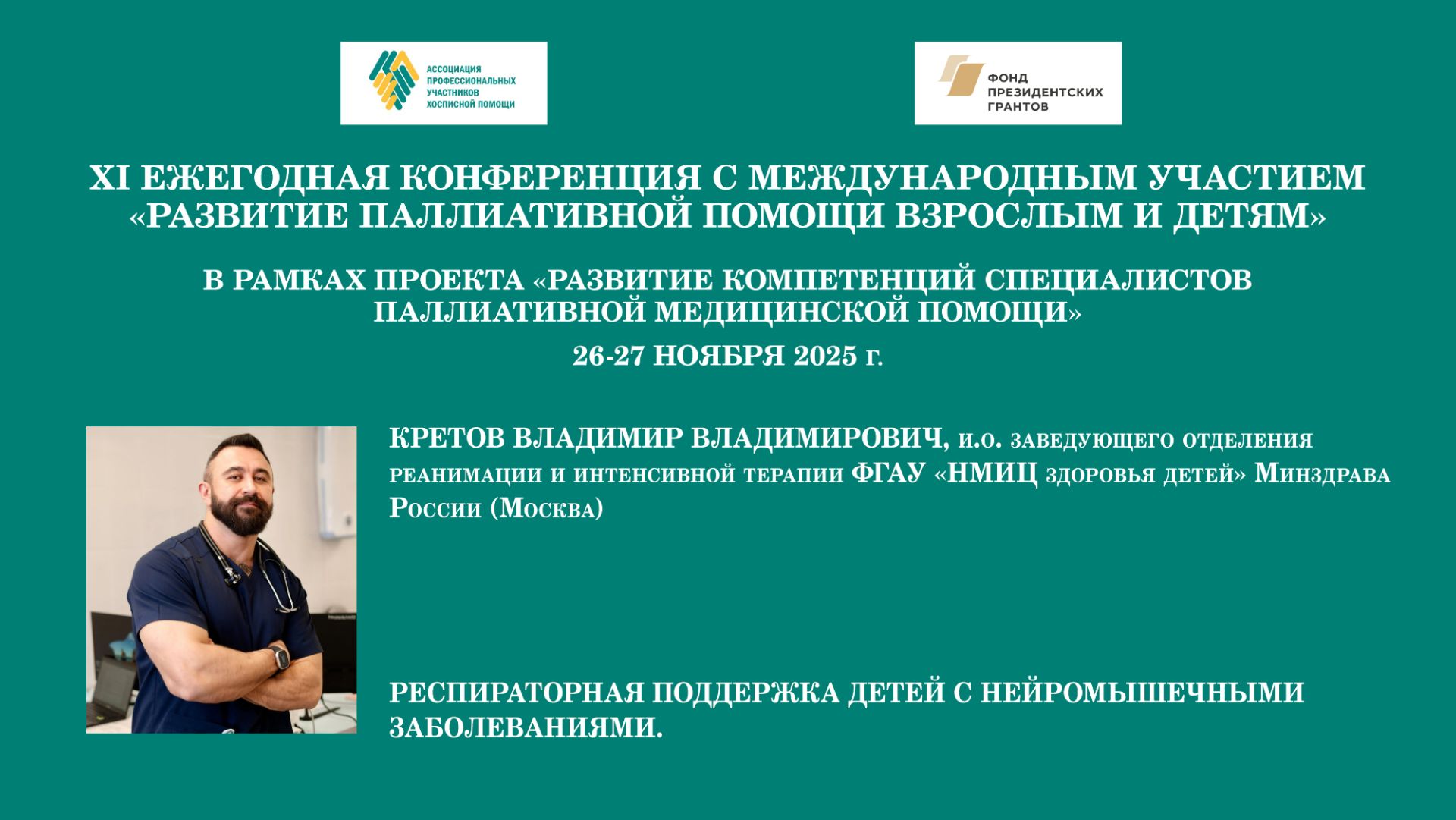 АССОЦИАЦИЯ ПРОФЕССИОНАЛЬНЫХ УЧАСТНИКОВ ХОСПИСНОЙ ПОМОЩИ

ФОНД ПРЕЗИДЕНТСКИХ ГРАНТОВ

XI ЕЖЕГОДНАЯ КОНФЕРЕНЦИЯ С МЕЖДУНАРОДНЫМ УЧАСТИЕМ «РАЗВИТИЕ ПАЛЛИАТИВНОЙ ПОМОЩИ ВЗРОСЛЫМ И ДЕТЯМ»

В РАМКАХ ПРОЕКТА «РАЗВИТИЕ КОМПЕТЕНЦИЙ СПЕЦИАЛИСТОВ ПАЛЛИАТИВНОЙ МЕДИЦИНСКОЙ ПОМОЩИ»

26-27 НОЯБРЯ 2025 г.

КРЕТОВ ВЛАДИМИР ВЛАДИМИРОВИЧ, и.о. заведующего отделения реанимации и интенсивной терапии ФГАУ «НМИЦ здоровья детей» Минздрава России (Москва)

РЕСПИРАТОРНАЯ ПОДДЕРЖКА ДЕТЕЙ С НЕЙРОМЫШЕЧНЫМИ ЗАБОЛЕВАНИЯМИ.